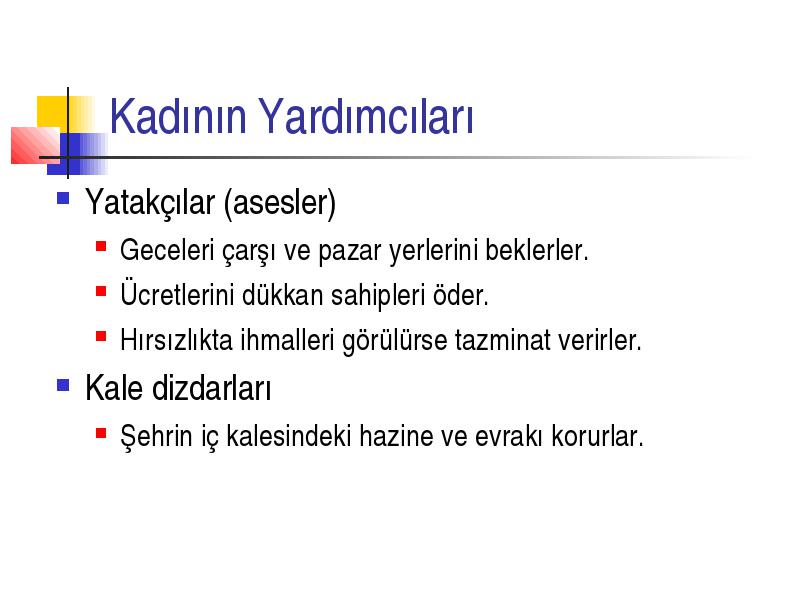 Kadının Yardımcıları

Yatakçılar (asesler)

Geceleri çarşı ve pazar yerlerini beklerler.

Ücretlerini dükkan sahipleri öder.

Hırsızlıkta ihmalleri görülürse tazminat verirler.

Kale dizdarları

Şehrin iç kalesindeki hazine ve evrakı korurlar.